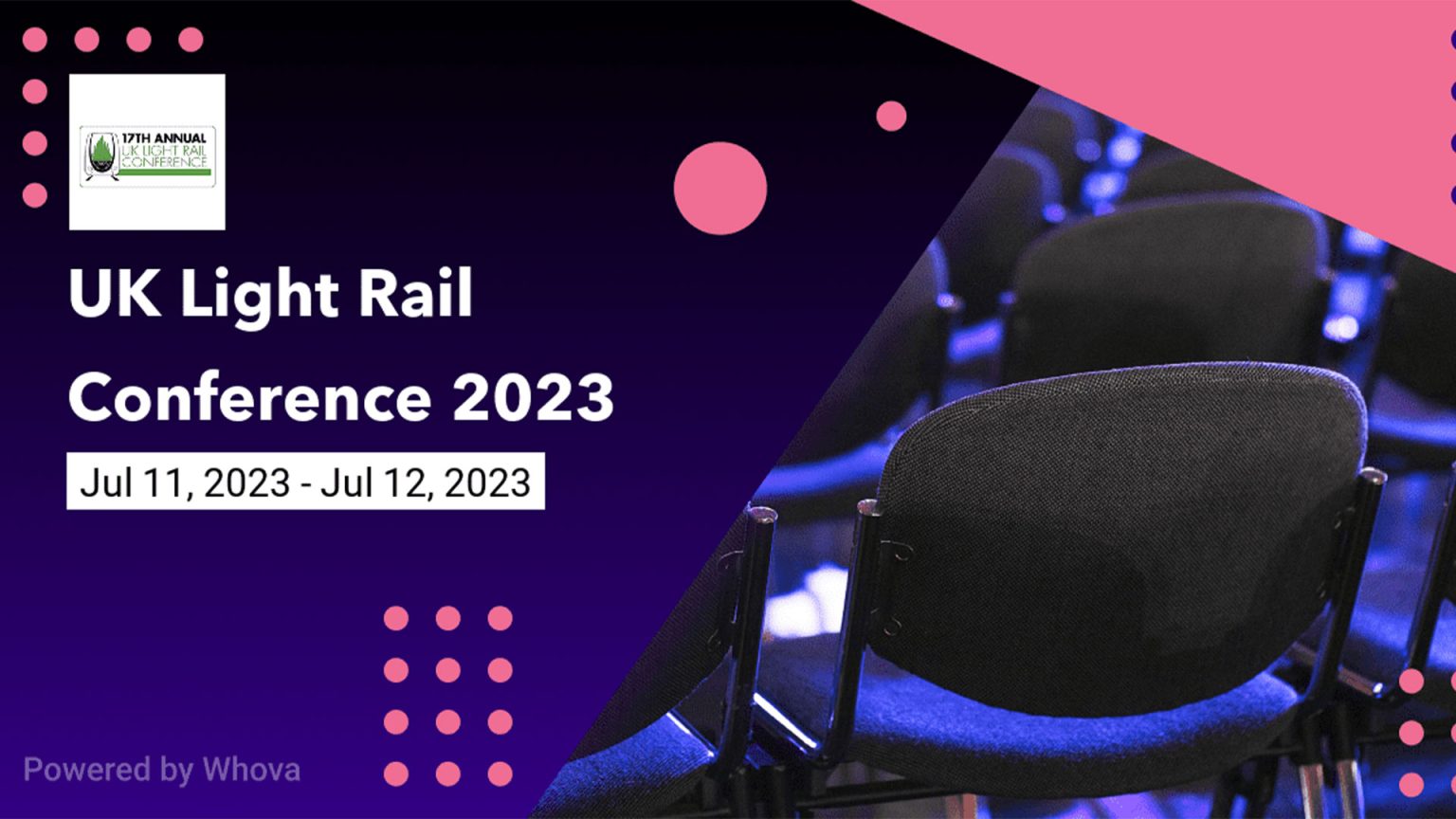 17TH ANNUAL
UK LIGHT RAIL
CONFERENCE

UK Light Rail Conference 2023

Jul 11, 2023 - Jul 12, 2023

Powered by Whova